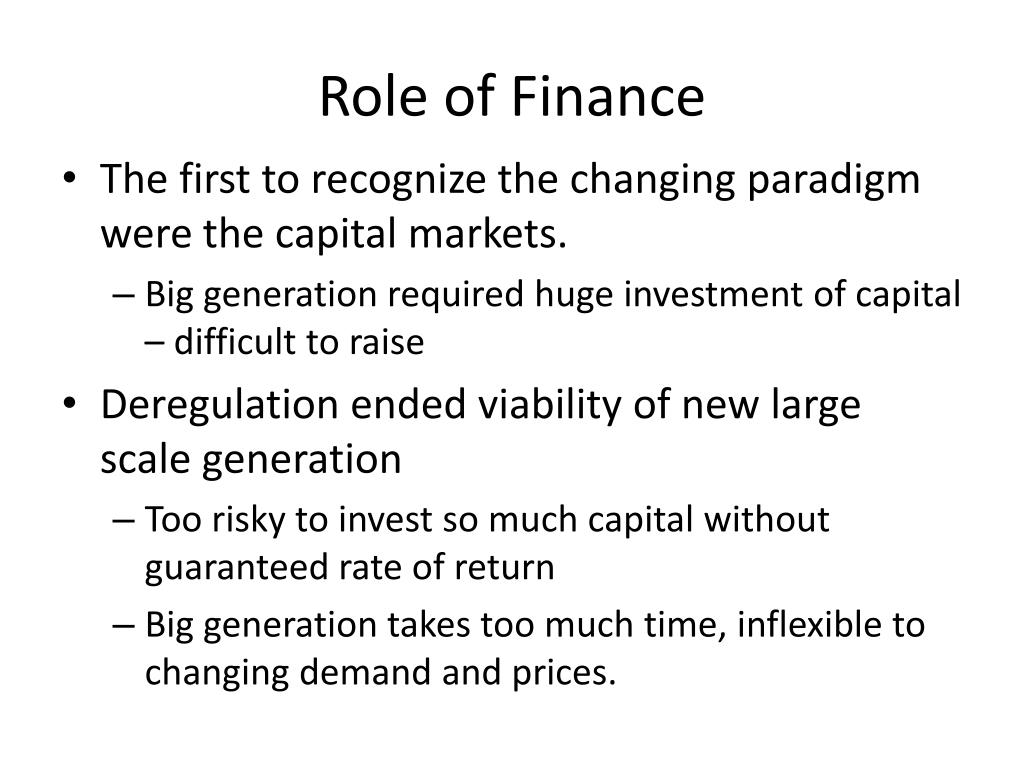 Role of Finance

• The first to recognize the changing paradigm were the capital markets.
– Big generation required huge investment of capital – difficult to raise
• Deregulation ended viability of new large scale generation
– Too risky to invest so much capital without guaranteed rate of return
– Big generation takes too much time, inflexible to changing demand and prices.